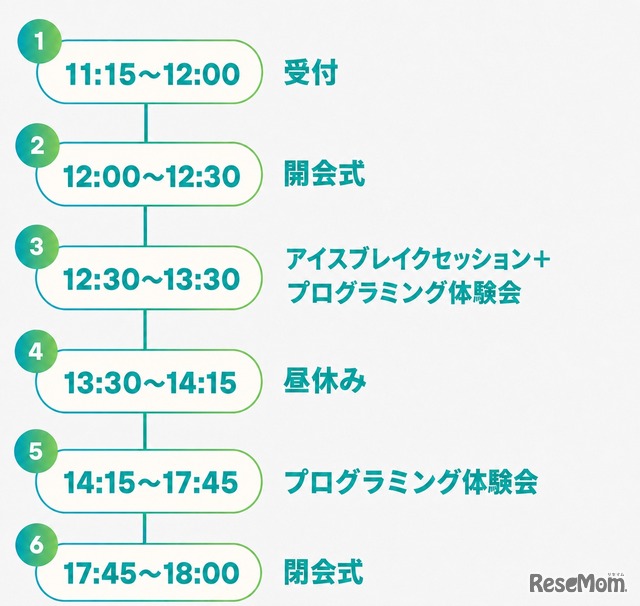 1
11:15～12:00
受付

2
12:00～12:30
開会式

3
12:30～13:30
アイスブレイクセッション＋
プログラミング体験会

4
13:30～14:15
昼休み

5
14:15～17:45
プログラミング体験会

6
17:45～18:00
閉会式

ReseMom リセマム